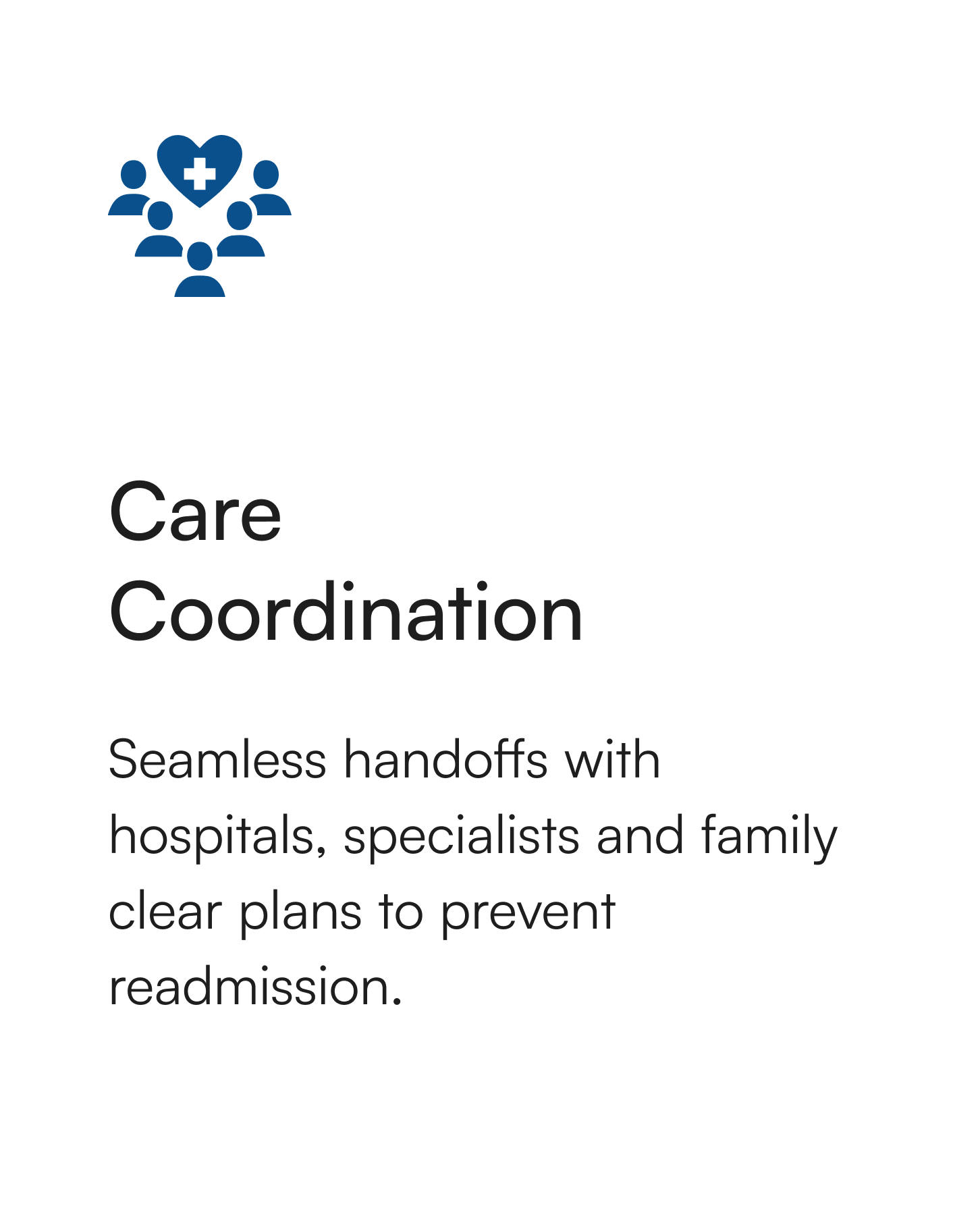 Care Coordination

Seamless handoffs with hospitals, specialists and family clear plans to prevent readmission.